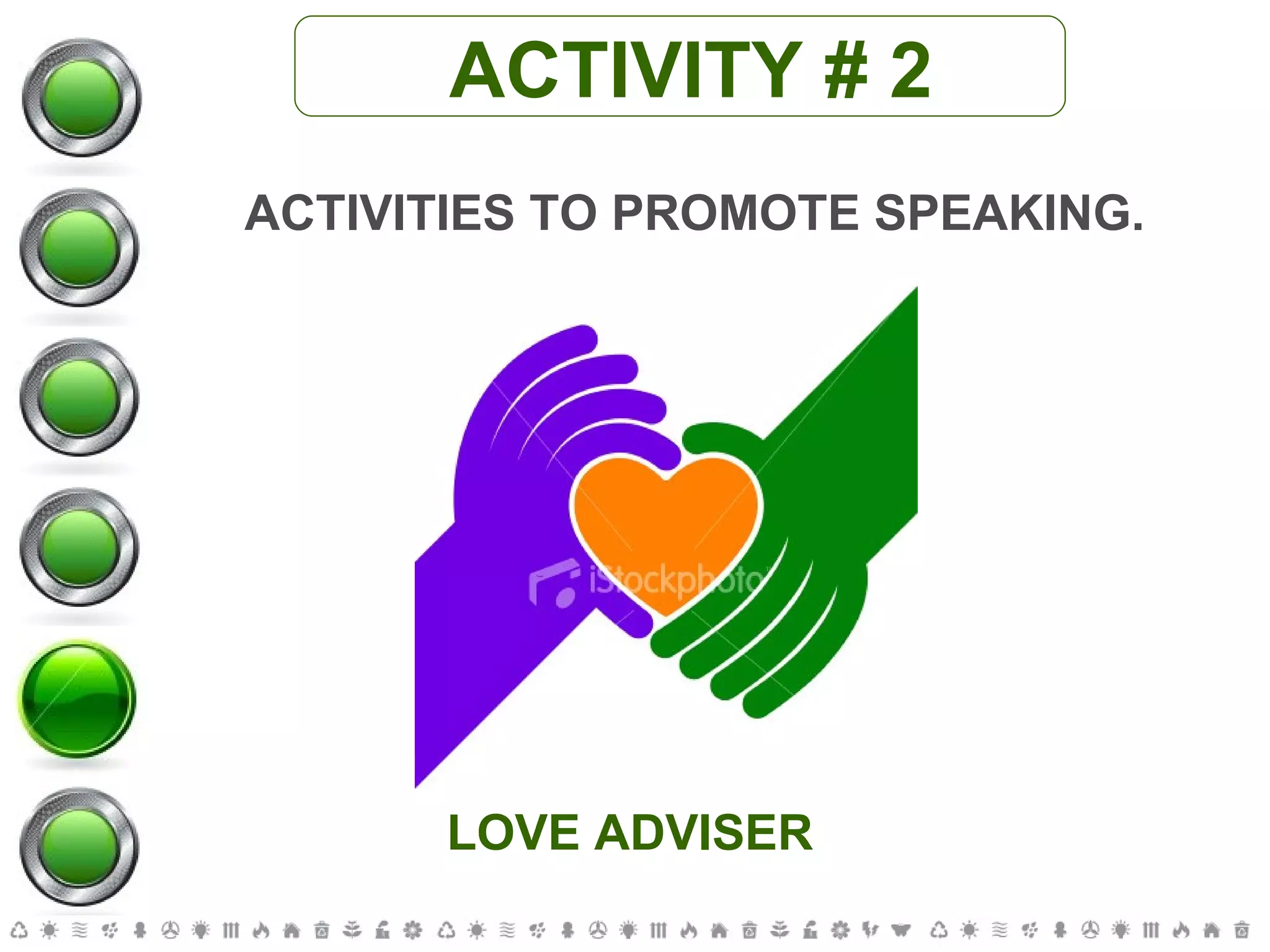 ACTIVITY # 2

ACTIVITIES TO PROMOTE SPEAKING.

iStockphoto

LOVE ADVISER